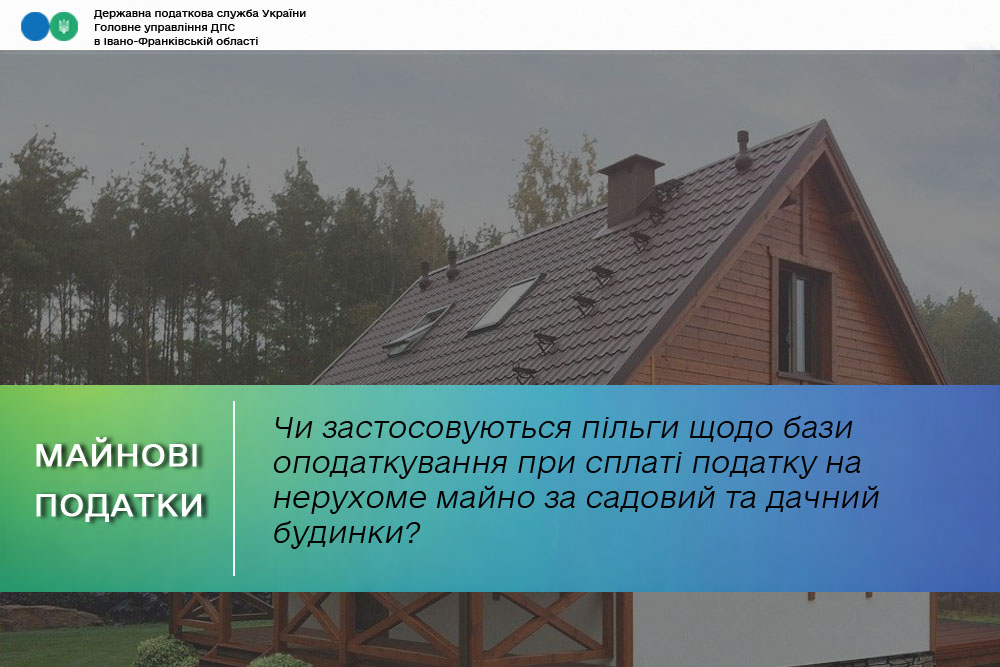 Державна податкова служба України
Головне управління ДПС
в Івано-Франківській області

МАЙНОВІ ПОДАТКИ

Чи застосовуються пільги щодо бази оподаткування при сплаті податку на нерухоме майно за садовий та дачний будинки?